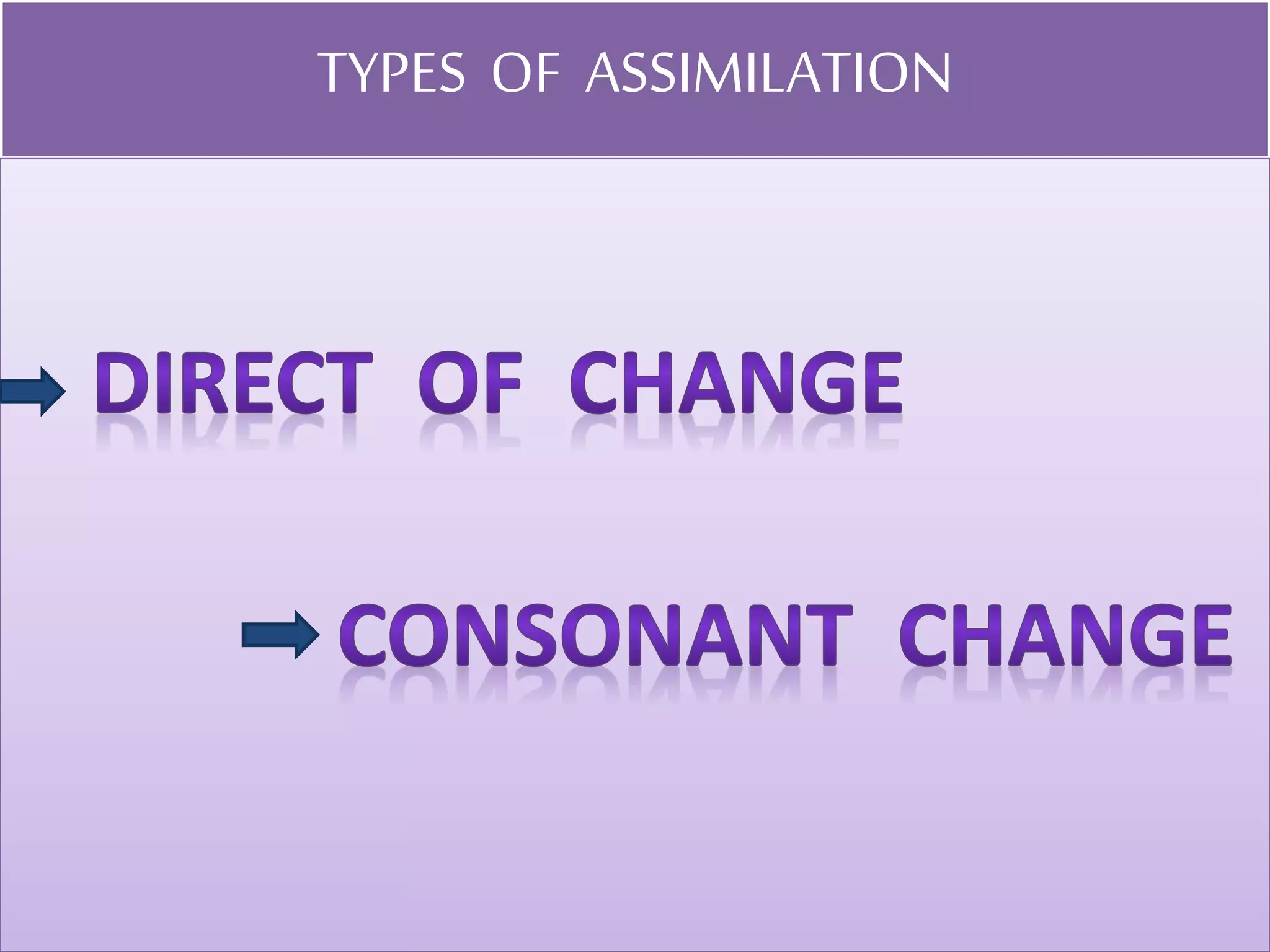 TYPES OF ASSIMILATION

DIRECT OF CHANGE

CONSONANT CHANGE